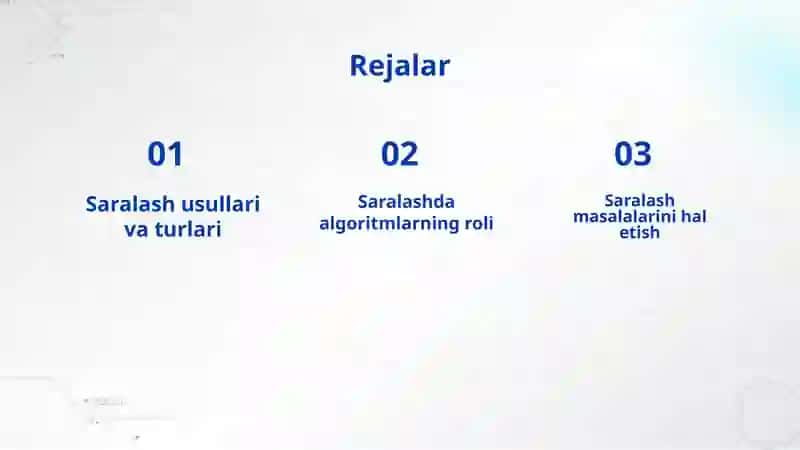 Rejalar

01

Saralash usullari va turlari

02

Saralashda algoritmlarning roli

03

Saralash masalalarini hal etish